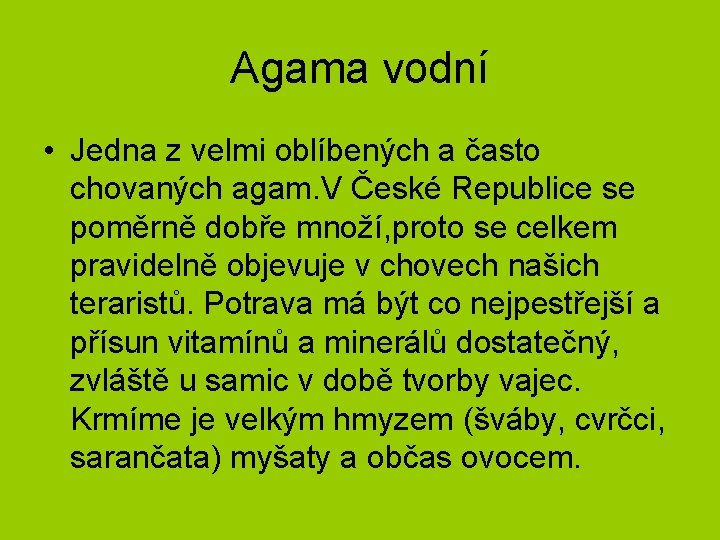 Agama vodní

• Jedna z velmi oblíbených a často chovaných agam.V České Republice se poměrně dobře množí,proto se celkem pravidelně objevuje v chovech našich teraristů. Potrava má být co nejpestřejší a přísun vitamínů a minerálů dostatečný, zvláště u samic v době tvorby vajec. Krmíme je velkým hmyzem (šváby, cvrčci, sarančata) myšaty a občas ovocem.